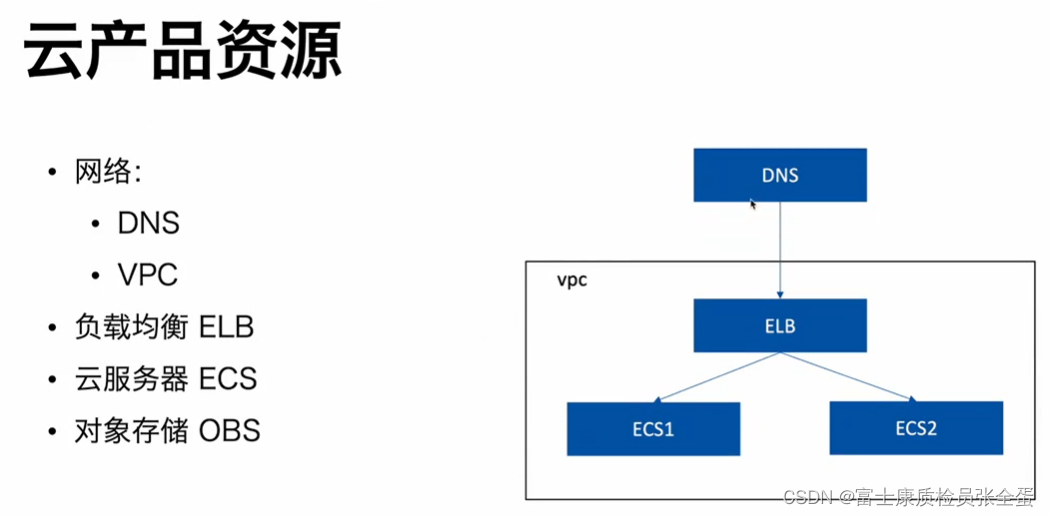 云产品资源

• 网络:
  • DNS
  • VPC
• 负载均衡 ELB
• 云服务器 ECS
• 对象存储 OBS

DNS

vpc

ELB

ECS1

ECS2

CSDN @富士康质检员张全蛋